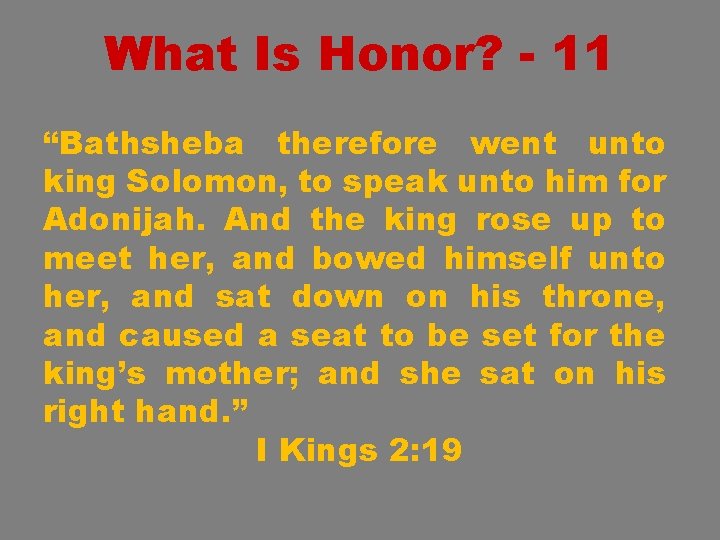 What Is Honor? - 11

“Bathsheba therefore went unto king Solomon, to speak unto him for Adonijah. And the king rose up to meet her, and bowed himself unto her, and sat down on his throne, and caused a seat to be set for the king’s mother; and she sat on his right hand.”

I Kings 2:19